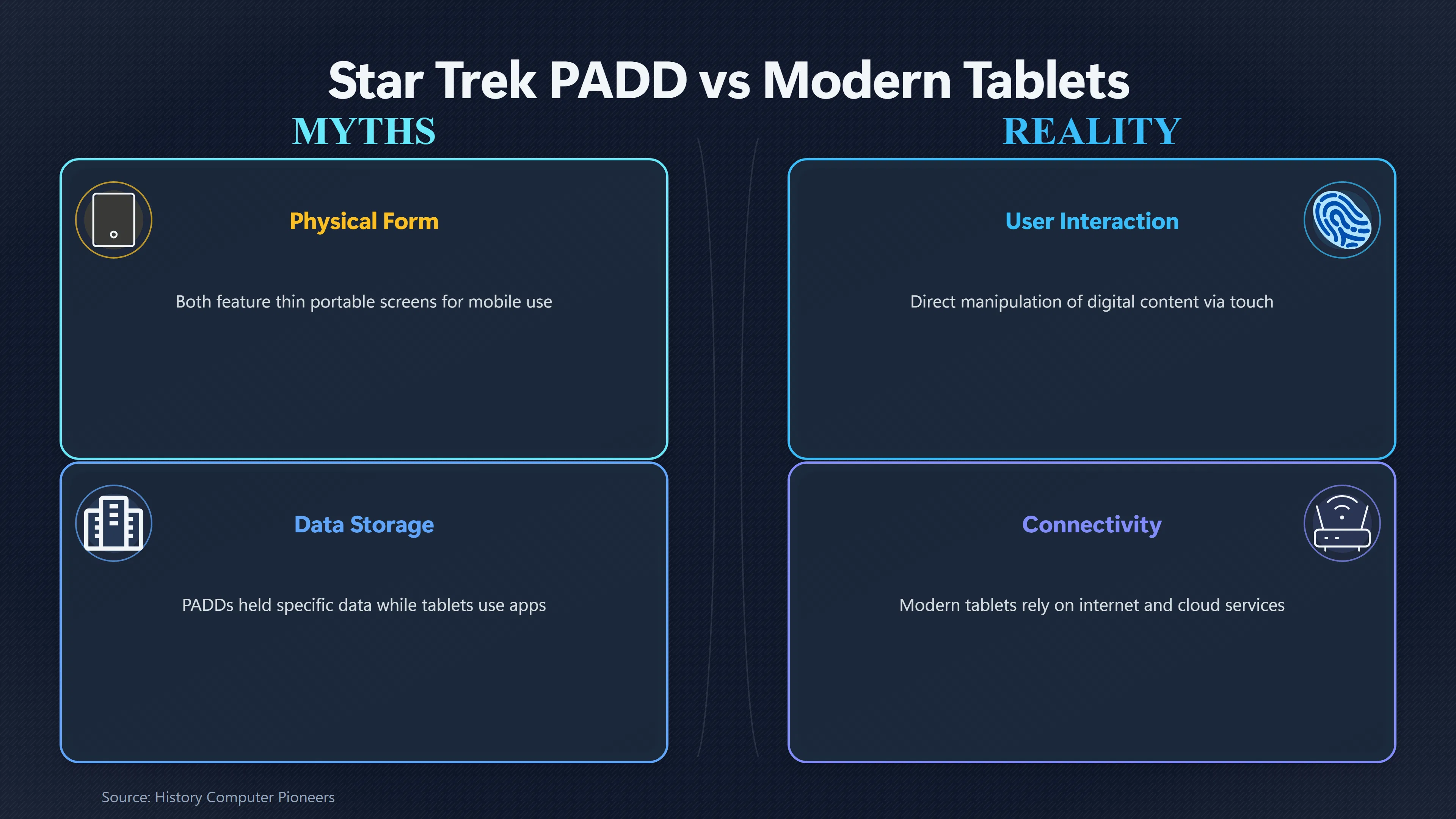 Star Trek PADD vs Modern Tablets

MYTHS

Physical Form

Both feature thin portable screens for mobile use

Data Storage

PADDs held specific data while tablets use apps

REALITY

User Interaction

Direct manipulation of digital content via touch

Connectivity

Modern tablets rely on internet and cloud services

Source: History Computer Pioneers